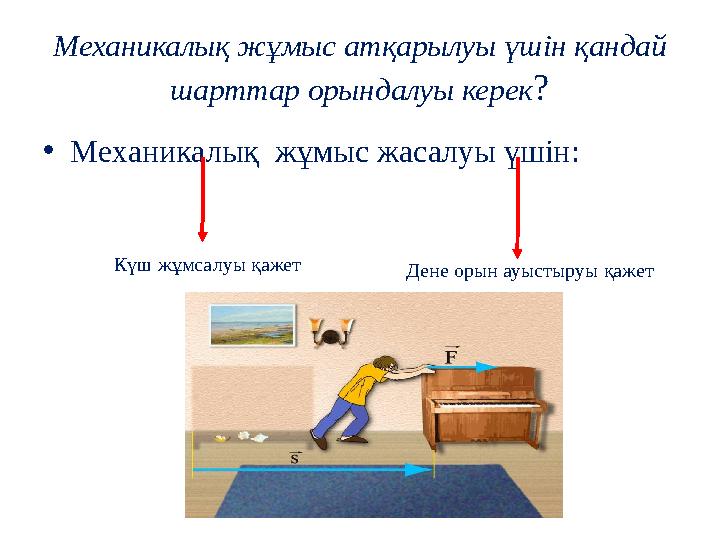 Механикалық жұмыс атқарылуы үшін қандай шарттар орындалуы керек?

• Механикалық жұмыс жасалуы үшін:

Күш жұмсалуы қажет

Дене орын ауыстыруы қажет

$\vec{F}$

$\vec{s}$